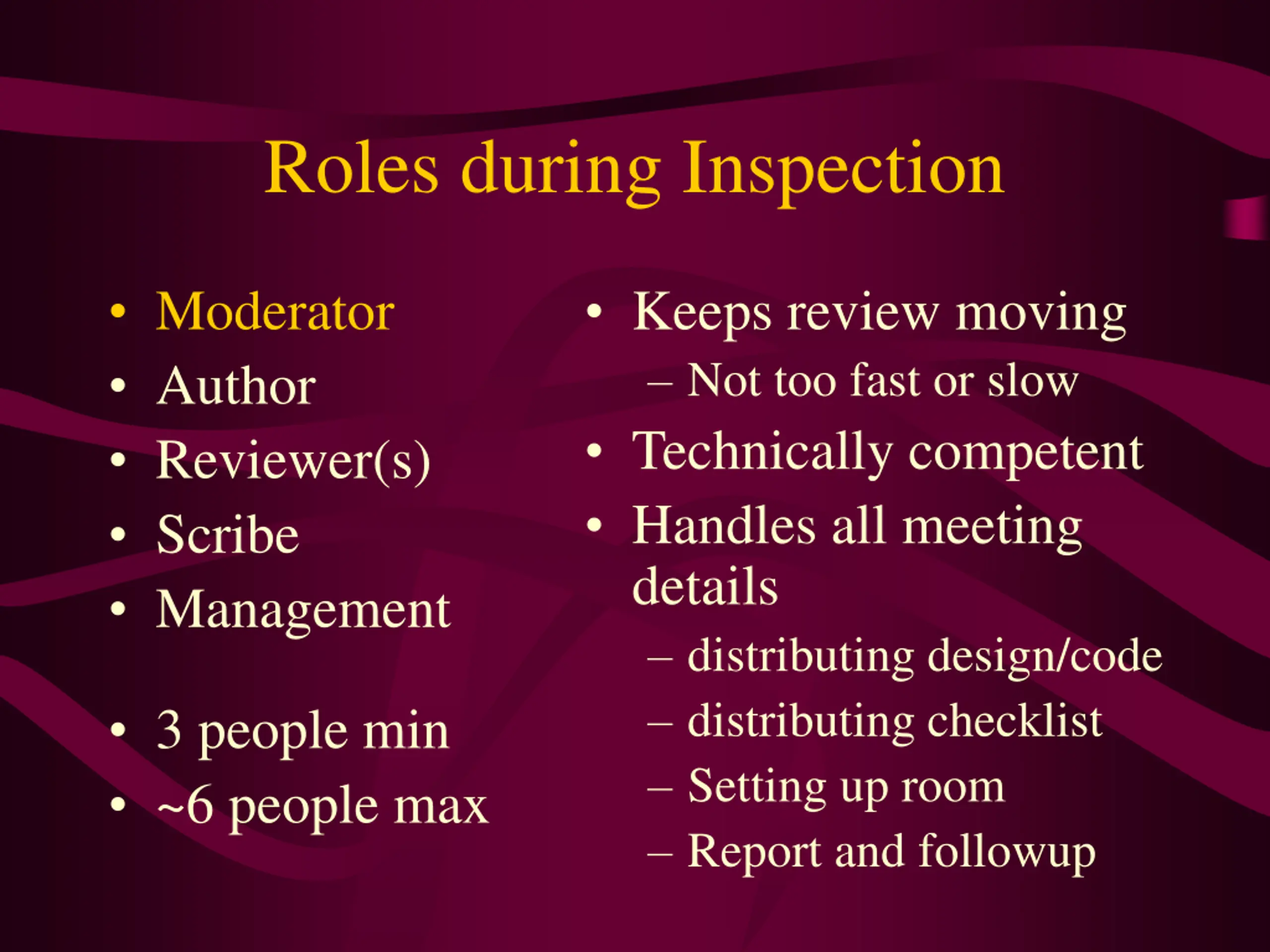 Roles during Inspection

• Moderator
• Author
• Reviewer(s)
• Scribe
• Management

• 3 people min
• ~6 people max

• Keeps review moving
– Not too fast or slow
• Technically competent
• Handles all meeting details
– distributing design/code
– distributing checklist
– Setting up room
– Report and followup